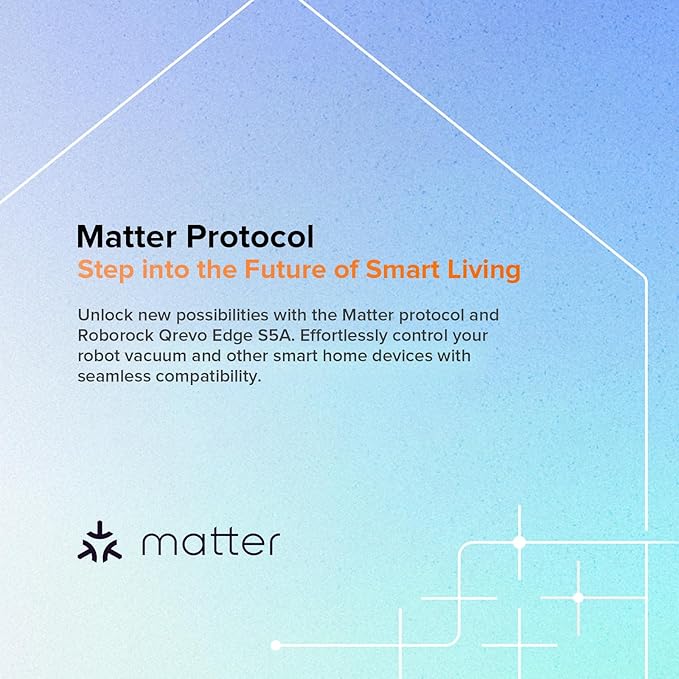 Matter Protocol
Step into the Future of Smart Living

Unlock new possibilities with the Matter protocol and Roborock Qrevo Edge S5A. Effortlessly control your robot vacuum and other smart home devices with seamless compatibility.

matter